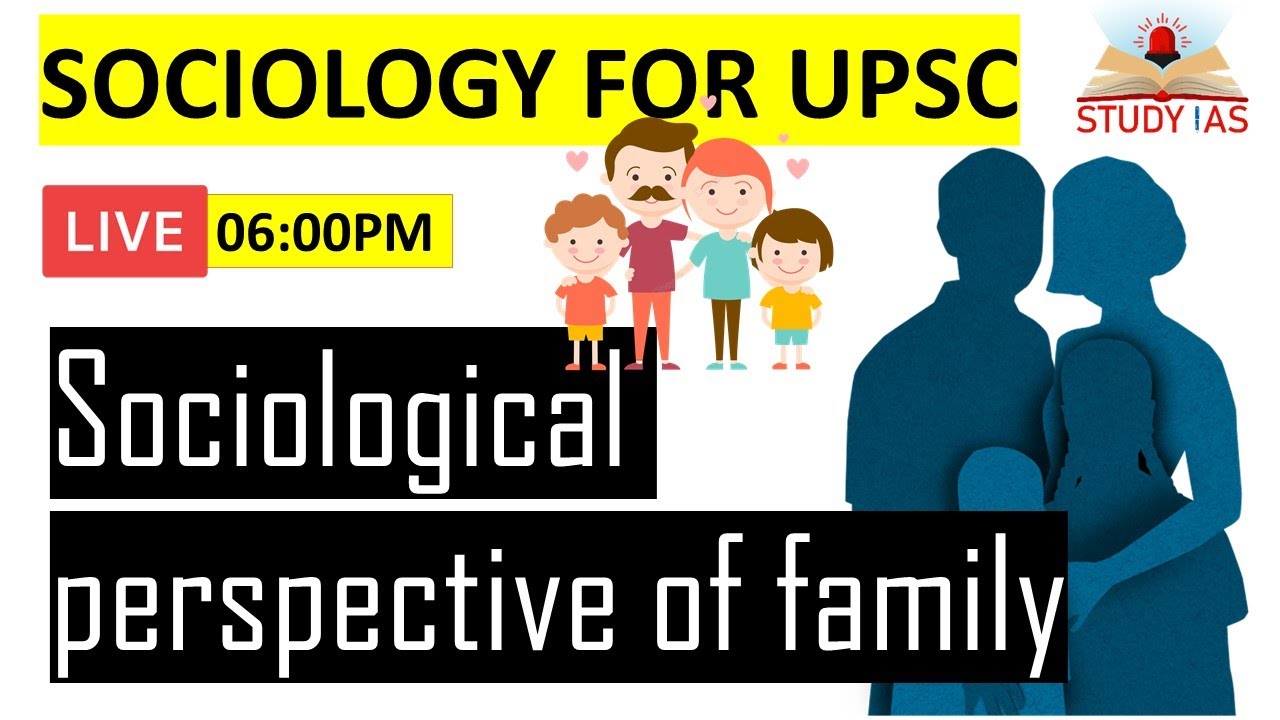 SOCIOLOGY FOR UPSC

STUDY IAS

LIVE 06:00PM

Sociological perspective of family